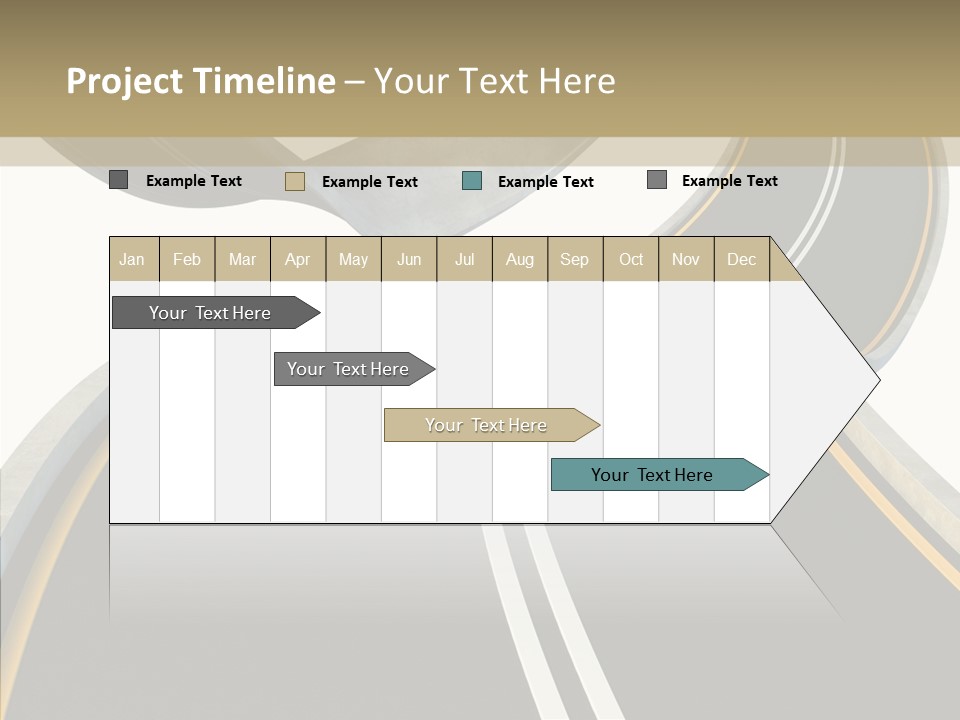 Project Timeline – Your Text Here

Example Text
Example Text
Example Text
Example Text

| Jan | Feb | Mar | Apr | May | Jun | Jul | Aug | Sep | Oct | Nov | Dec |
|---|---|---|---|---|---|---|---|---|---|---|---|

Your Text Here

Your Text Here

Your Text Here

Your Text Here